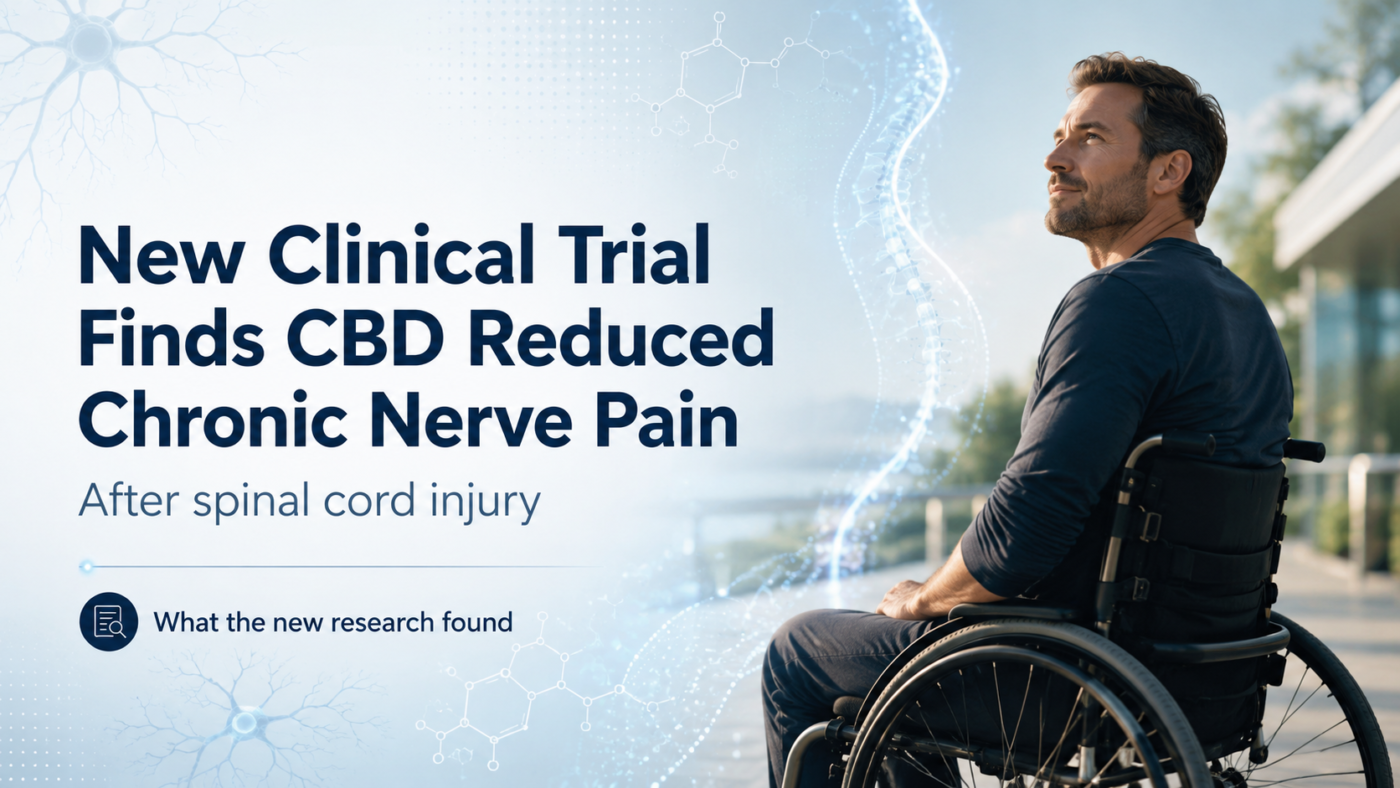 New Clinical Trial Finds CBD Reduced Chronic Nerve Pain

After spinal cord injury

What the new research found